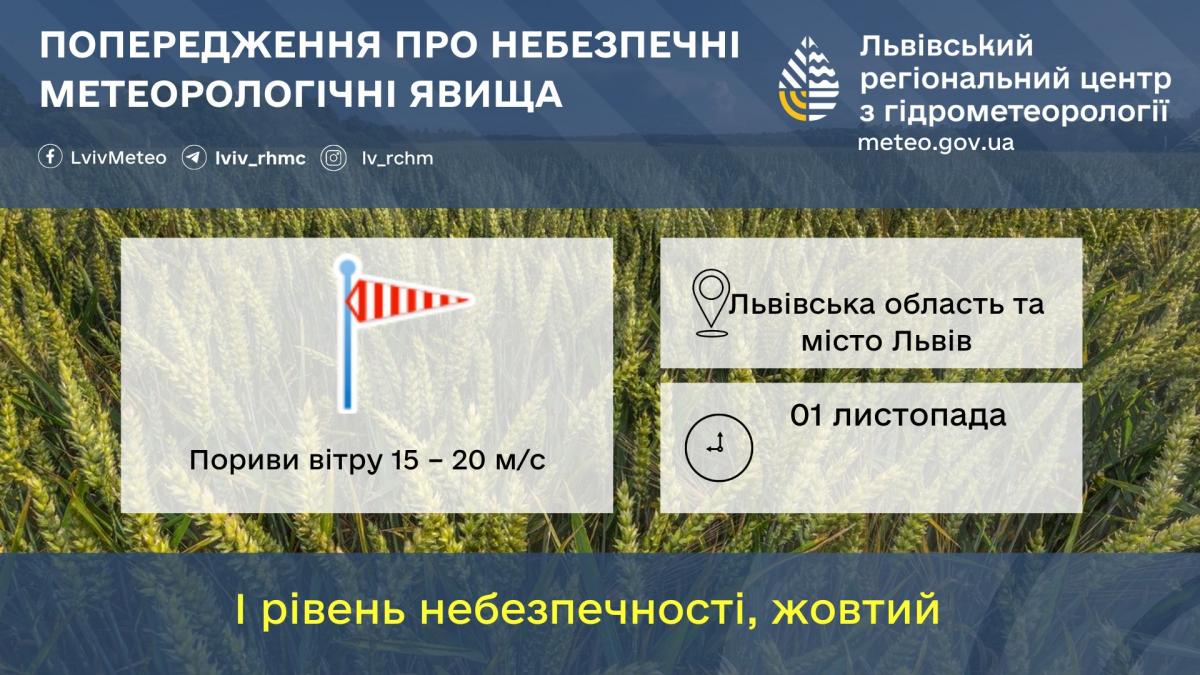 ПОПЕРЕДЖЕННЯ ПРО НЕБЕЗПЕЧНІ МЕТЕОРОЛОГІЧНІ ЯВИЩА

LvivMeteo lviv_rhmc lv_rchm

Львівський регіональний центр з гідрометеорології
meteo.gov.ua

Пориви вітру 15 – 20 м/с

Львівська область та місто Львів

01 листопада

I рівень небезпечності, жовтий